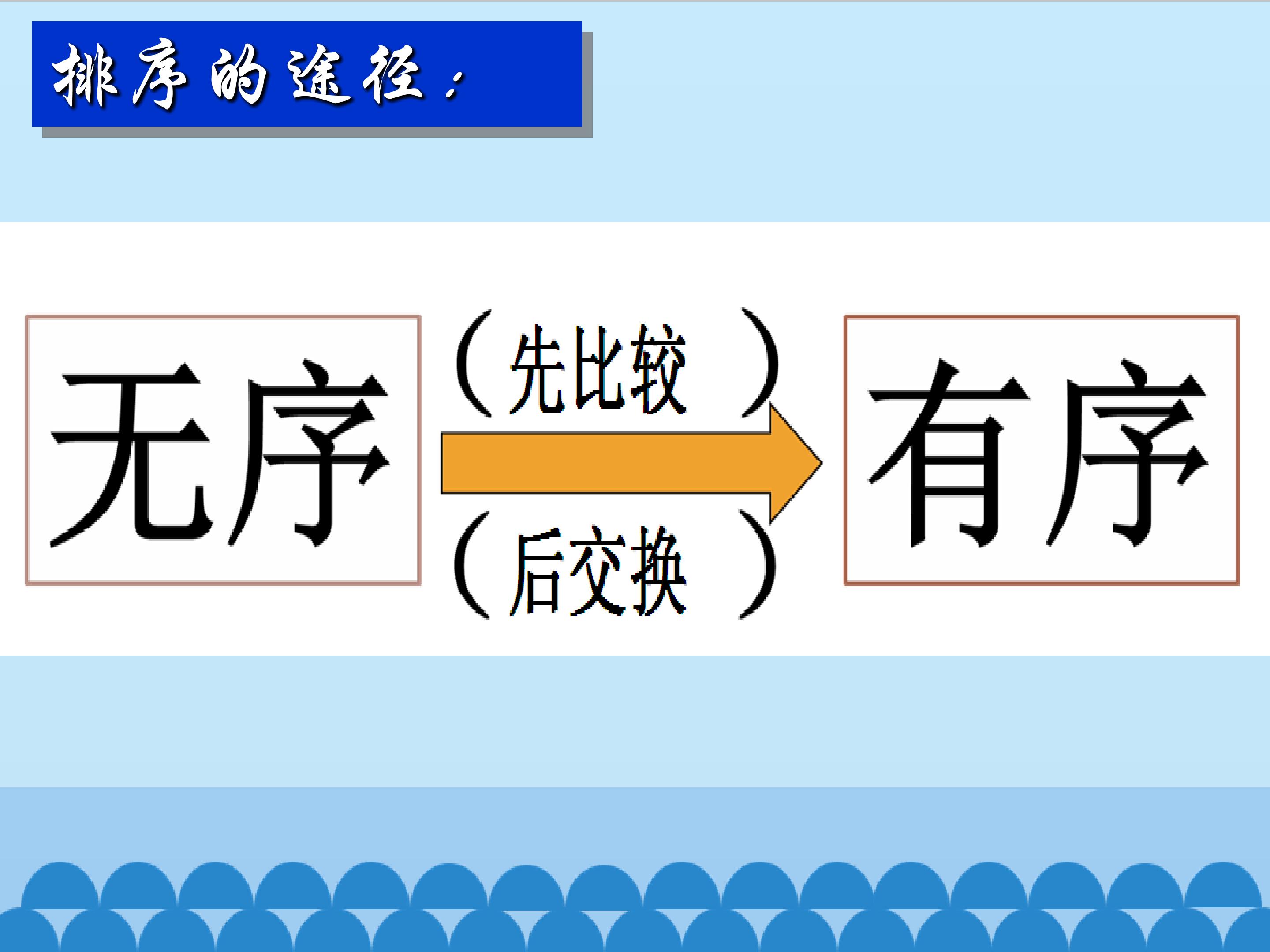 排序的途径：

无序

（先比较 ）

（后交换 ）

有序